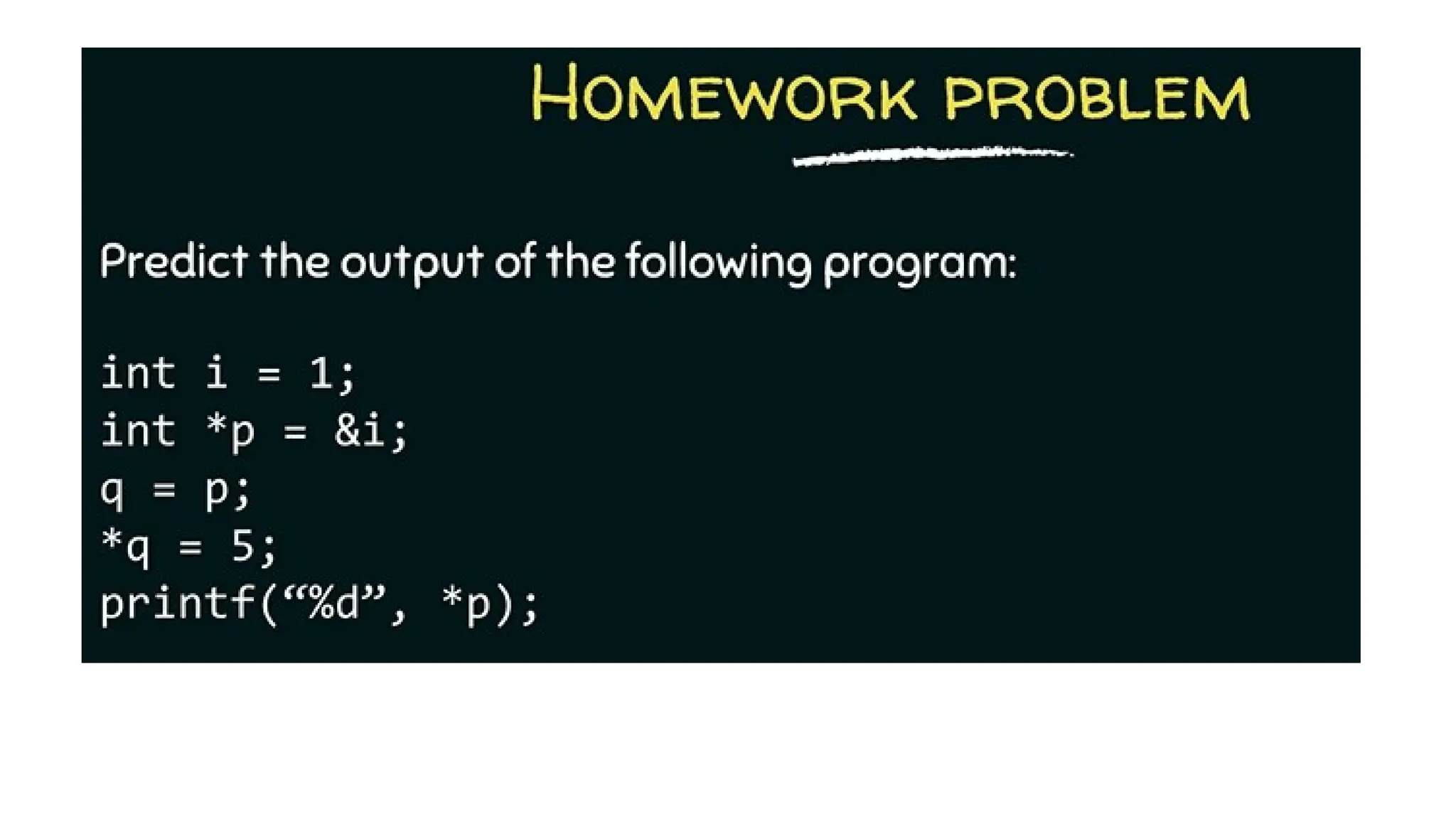 HOMEWORK PROBLEM

Predict the output of the following program:

int i = 1;
int *p = &i;
q = p;
*q = 5;
printf(“%d”, *p);